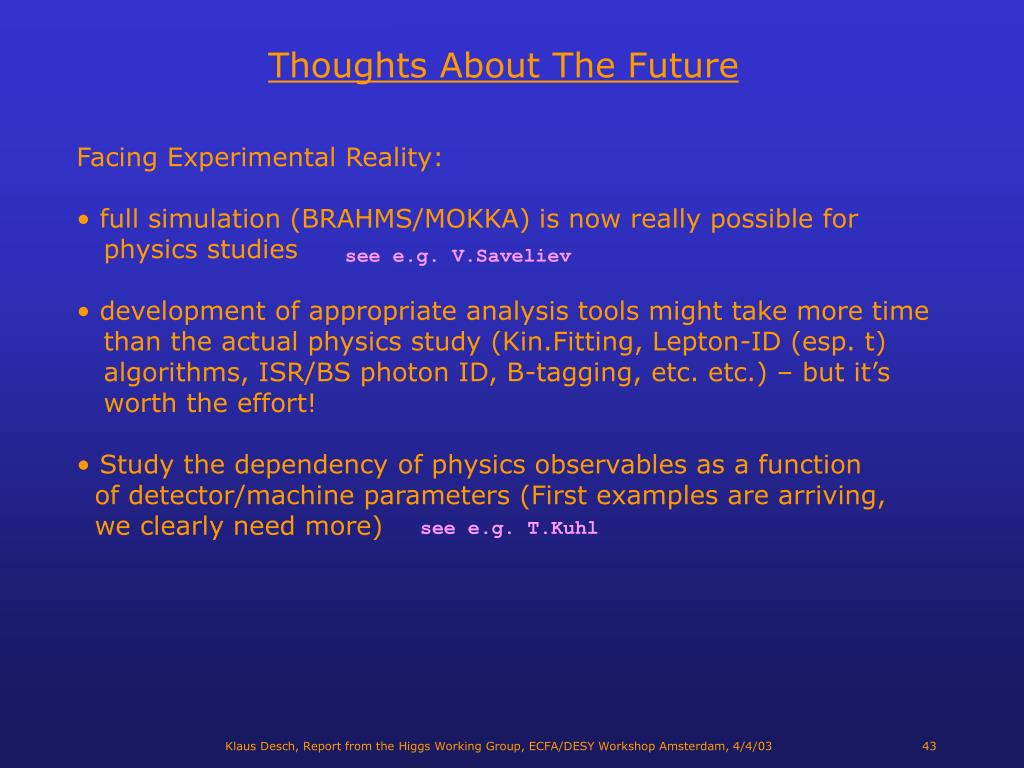 Thoughts About The Future

Facing Experimental Reality:

• full simulation (BRAHMS/MOKKA) is now really possible for physics studies see e.g. V.Saveliev

• development of appropriate analysis tools might take more time than the actual physics study (Kin.Fitting, Lepton-ID (esp. t) algorithms, ISR/BS photon ID, B-tagging, etc. etc.) – but it's worth the effort!

• Study the dependency of physics observables as a function of detector/machine parameters (First examples are arriving, we clearly need more) see e.g. T.Kuhl

Klaus Desch, Report from the Higgs Working Group, ECFA/DESY Workshop Amsterdam, 4/4/03

43